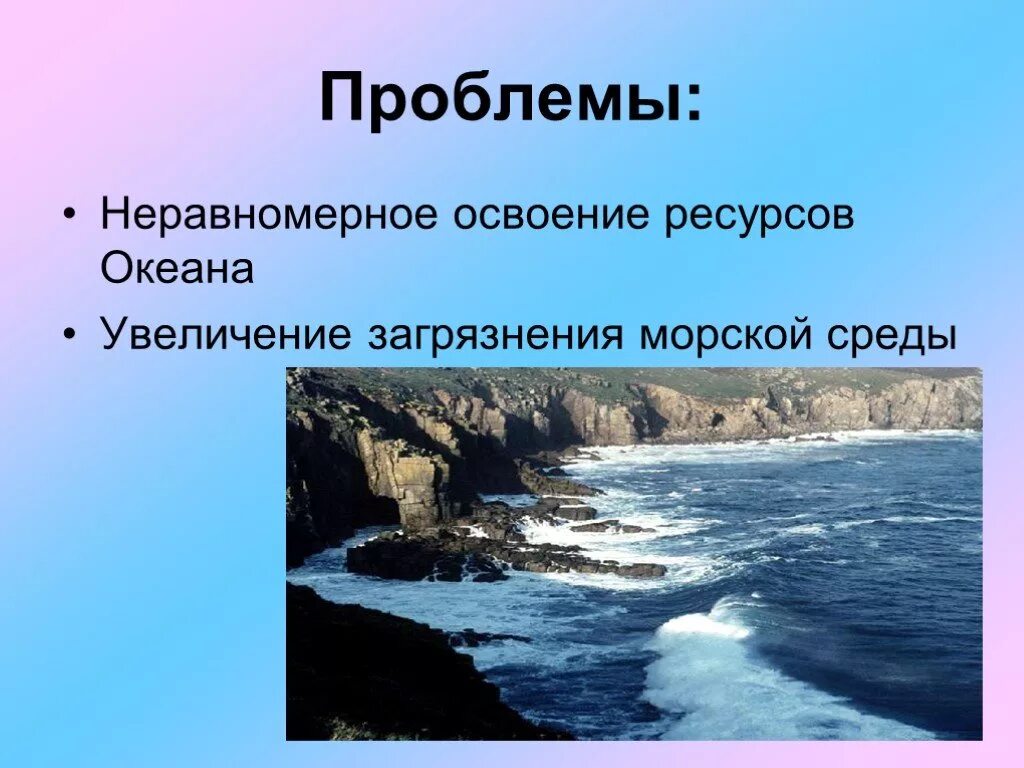 Проблемы:

• Неравномерное освоение ресурсов Океана

• Увеличение загрязнения морской среды